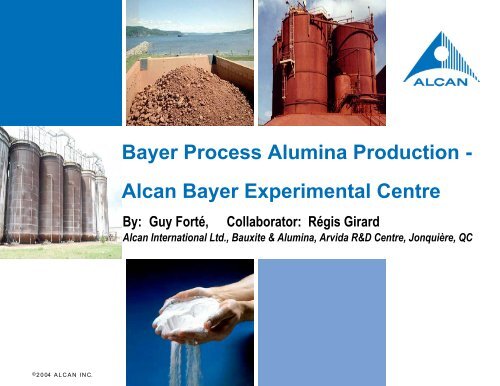 ALCAN

Bayer Process Alumina Production -

Alcan Bayer Experimental Centre

By: Guy Forté, Collaborator: Régis Girard
Alcan International Ltd., Bauxite & Alumina, Arvida R&D Centre, Jonquière, QC

©2004 ALCAN INC.